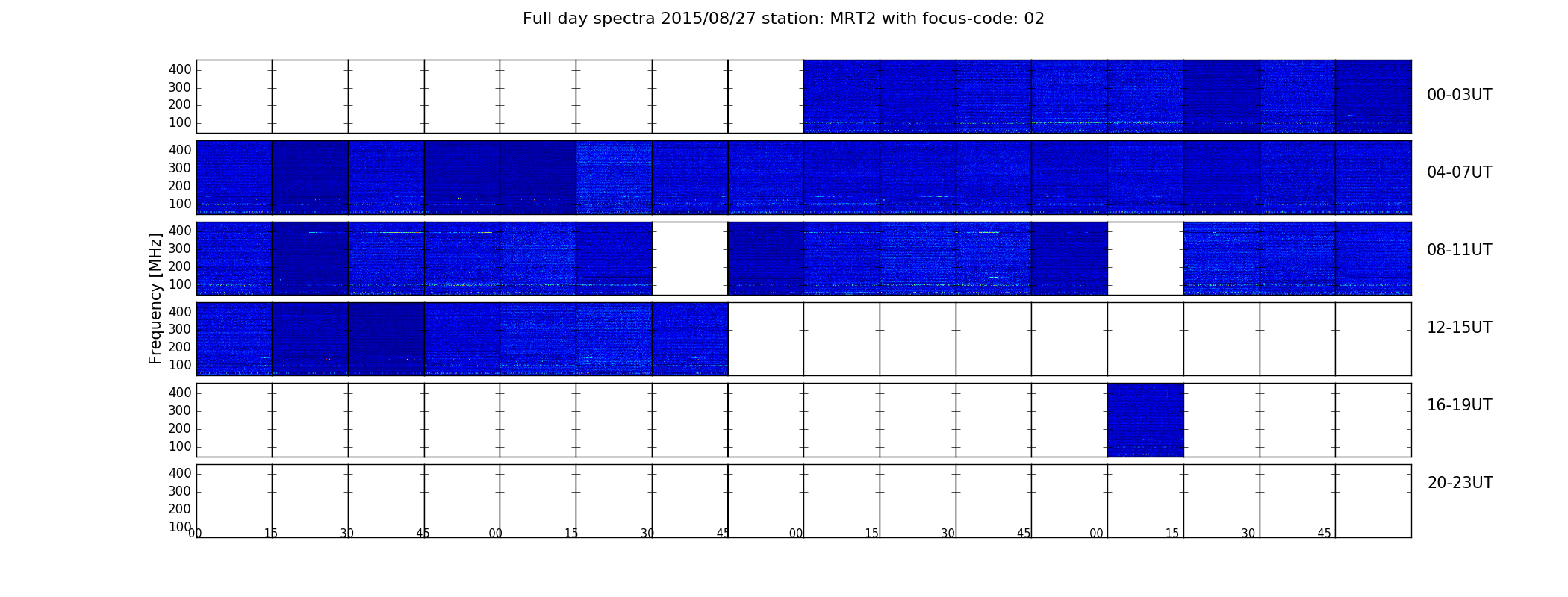 Full day spectra 2015/08/27 station: MRT2 with focus-code: 02

Frequency [MHz]

400
300
200
100

00-03UT

400
300
200
100

04-07UT

400
300
200
100

08-11UT

400
300
200
100

12-15UT

400
300
200
100

16-19UT

400
300
200
100

20-23UT

00 15 30 45 00 15 30 45 00 15 30 45 00 15 30 45